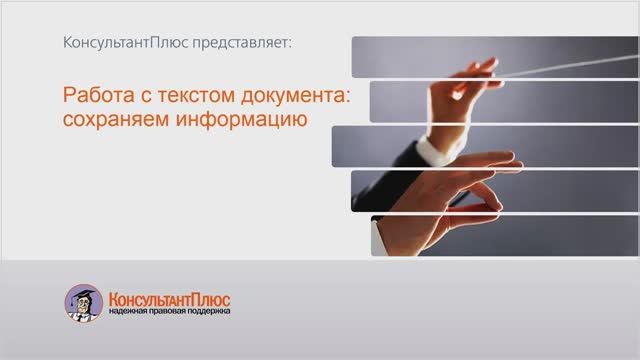 КонсультантПлюс представляет:

Работа с текстом документа: сохраняем информацию

КонсультантПлюс
надежная правовая поддержка